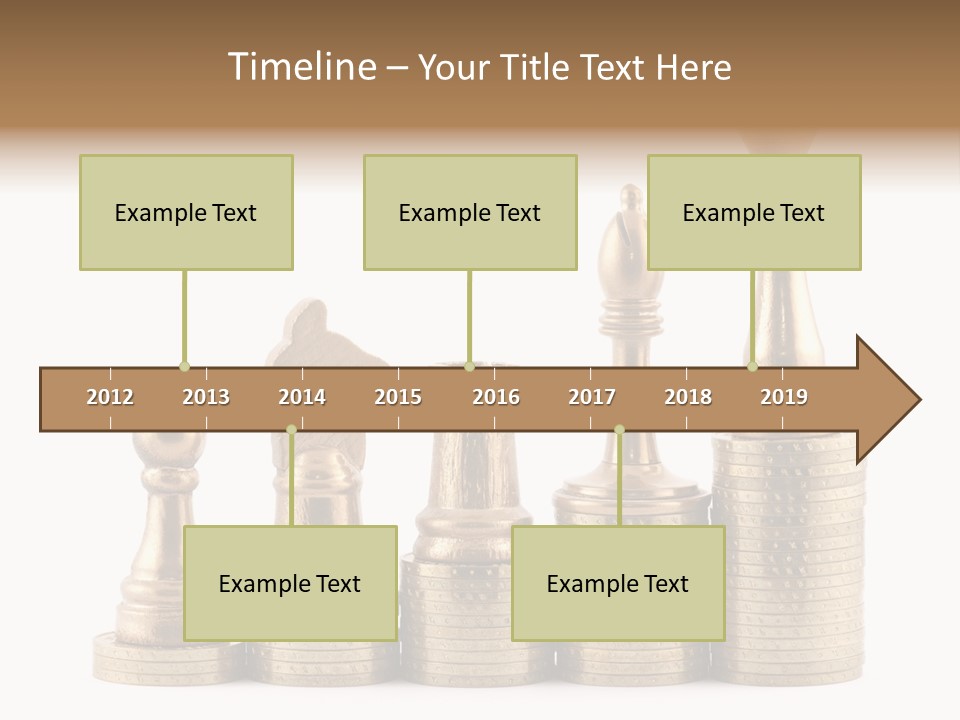 Timeline – Your Title Text Here

Example Text

Example Text

Example Text

2012 2013 2014 2015 2016 2017 2018 2019

Example Text

Example Text